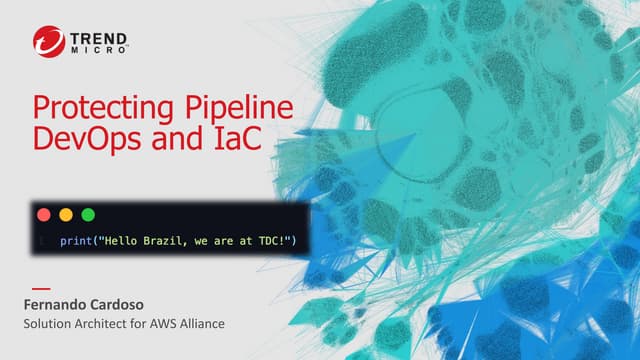 TREND MICRO

Protecting Pipeline DevOps and IaC

1 print("Hello Brazil, we are at TDC!")

Fernando Cardoso
Solution Architect for AWS Alliance